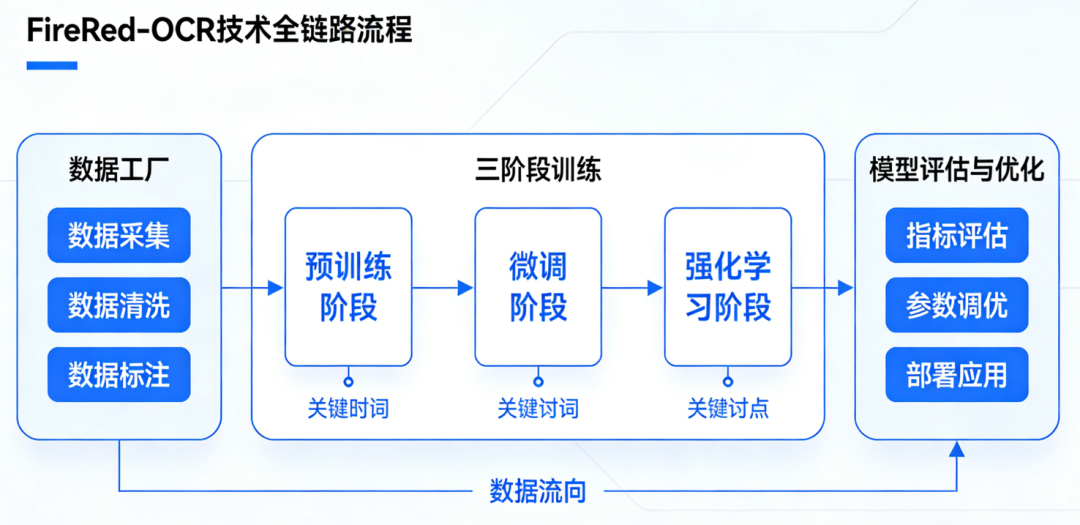 FireRed-OCR技术全链路流程

数据工厂

数据采集

数据清洗

数据标注

三阶段训练

预训练阶段

关键时词

微调阶段

关键讨词

强化学习阶段

关键讨点

模型评估与优化

指标评估

参数调优

部署应用

数据流向